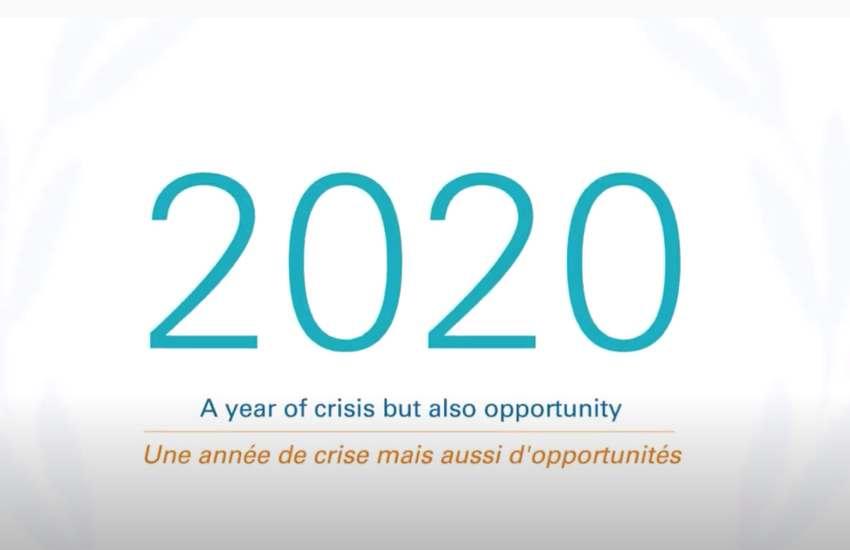 2020

A year of crisis but also opportunity

Une année de crise mais aussi d'opportunités